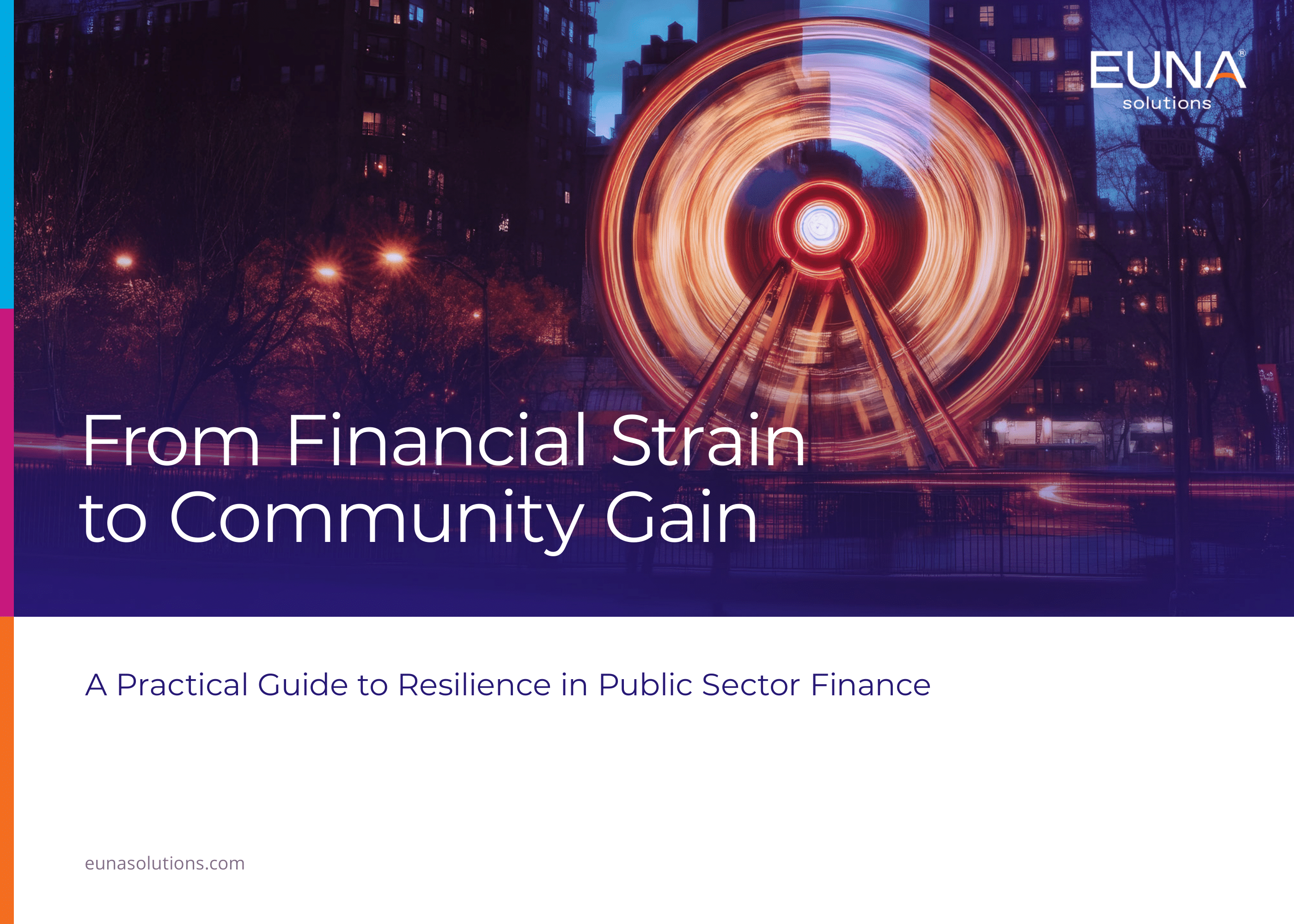 EUNA®
solutions

From Financial Strain to Community Gain

A Practical Guide to Resilience in Public Sector Finance

eunasolutions.com